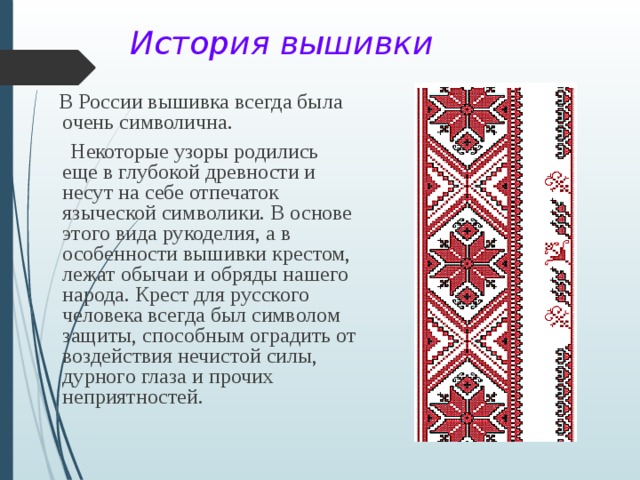 История вышивки

В России вышивка всегда была очень символична.

Некоторые узоры родились еще в глубокой древности и несут на себе отпечаток языческой символики. В основе этого вида рукоделия, а в особенности вышивки крестом, лежат обычаи и обряды нашего народа. Крест для русского человека всегда был символом защиты, способным оградить от воздействия нечистой силы, дурного глаза и прочих неприятностей.